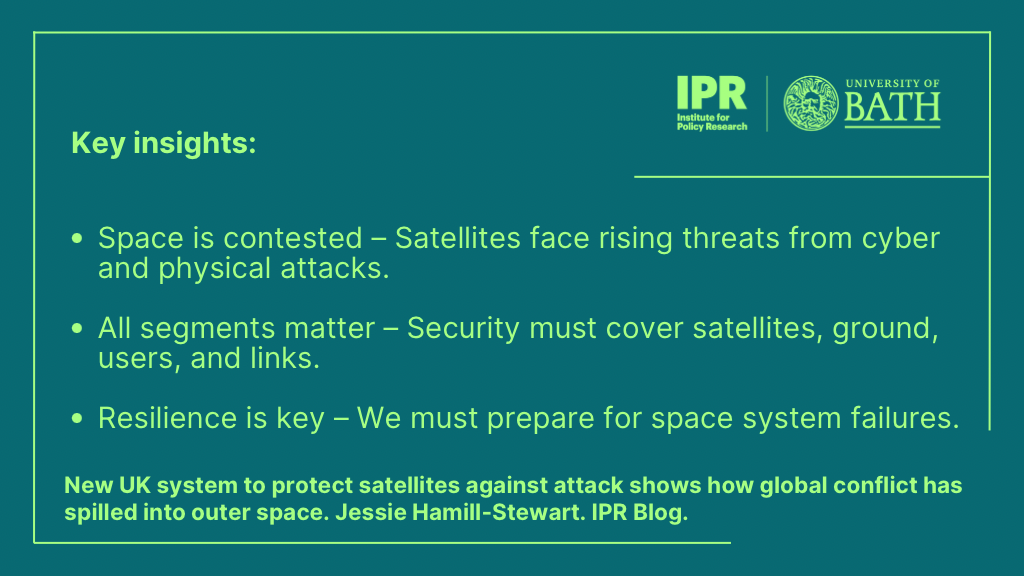 IPR
Institute for Policy Research

UNIVERSITY OF
BATH

Key insights:

• Space is contested – Satellites face rising threats from cyber and physical attacks.

• All segments matter – Security must cover satellites, ground, users, and links.

• Resilience is key – We must prepare for space system failures.

New UK system to protect satellites against attack shows how global conflict has spilled into outer space. Jessie Hamill-Stewart. IPR Blog.